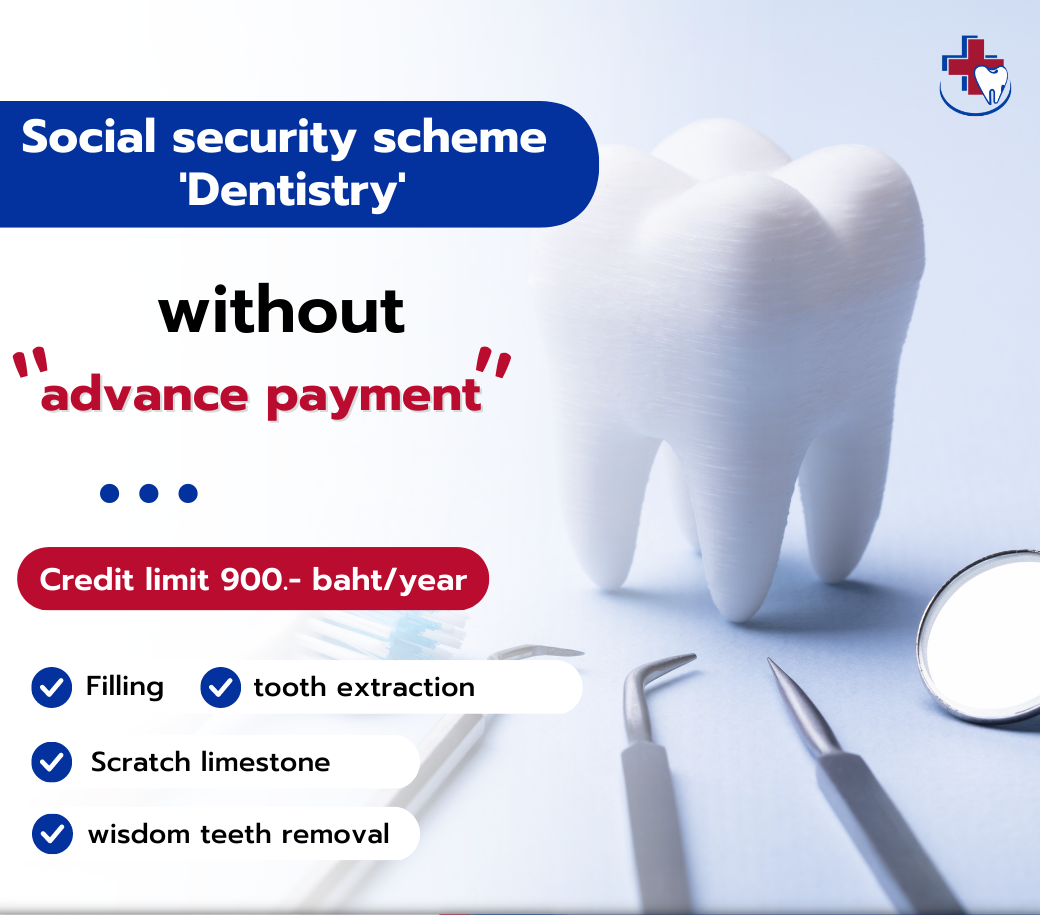 Social security scheme 'Dentistry'

without

"advance payment"

Credit limit 900.- baht/year

Filling

tooth extraction

Scratch limestone

wisdom teeth removal